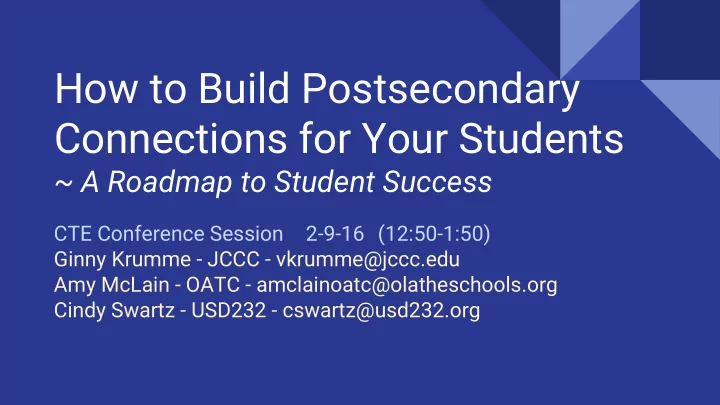 How to Build Postsecondary Connections for Your Students
~ A Roadmap to Student Success

CTE Conference Session 2-9-16 (12:50-1:50)
Ginny Krumme - JCCC - vkrumme@jccc.edu
Amy McLain - OATC - amclainoatc@olatheschools.org
Cindy Swartz - USD232 - cswartz@usd232.org